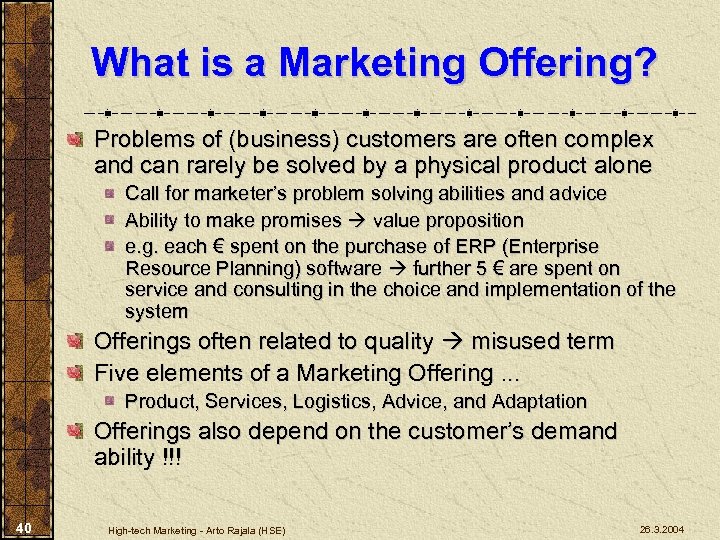 What is a Marketing Offering?

Problems of (business) customers are often complex and can rarely be solved by a physical product alone

Call for marketer's problem solving abilities and advice

Ability to make promises → value proposition

e.g. each € spent on the purchase of ERP (Enterprise Resource Planning) software → further 5 € are spent on service and consulting in the choice and implementation of the system

Offerings often related to quality → misused term

Five elements of a Marketing Offering ...

Product, Services, Logistics, Advice, and Adaptation

Offerings also depend on the customer's demand ability !!!

40

High-tech Marketing - Arto Rajala (HSE)

26.3.2004